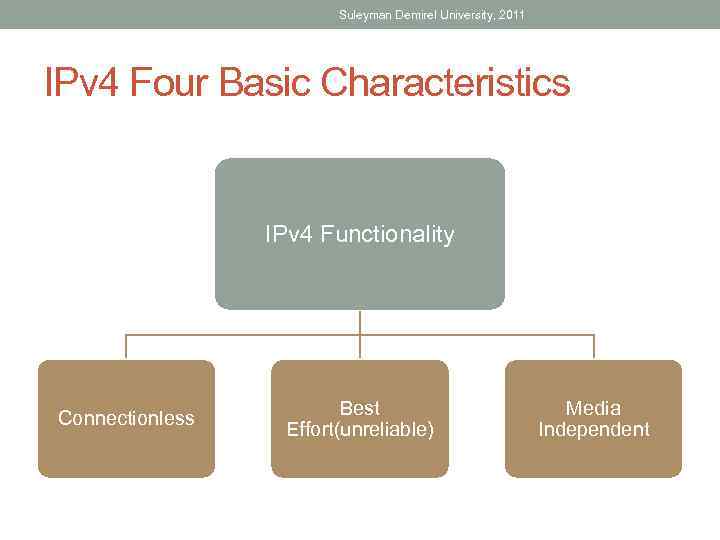 Suleyman Demirel University, 2011

IPv4 Four Basic Characteristics

IPv4 Functionality

Connectionless

Best Effort(unreliable)

Media Independent